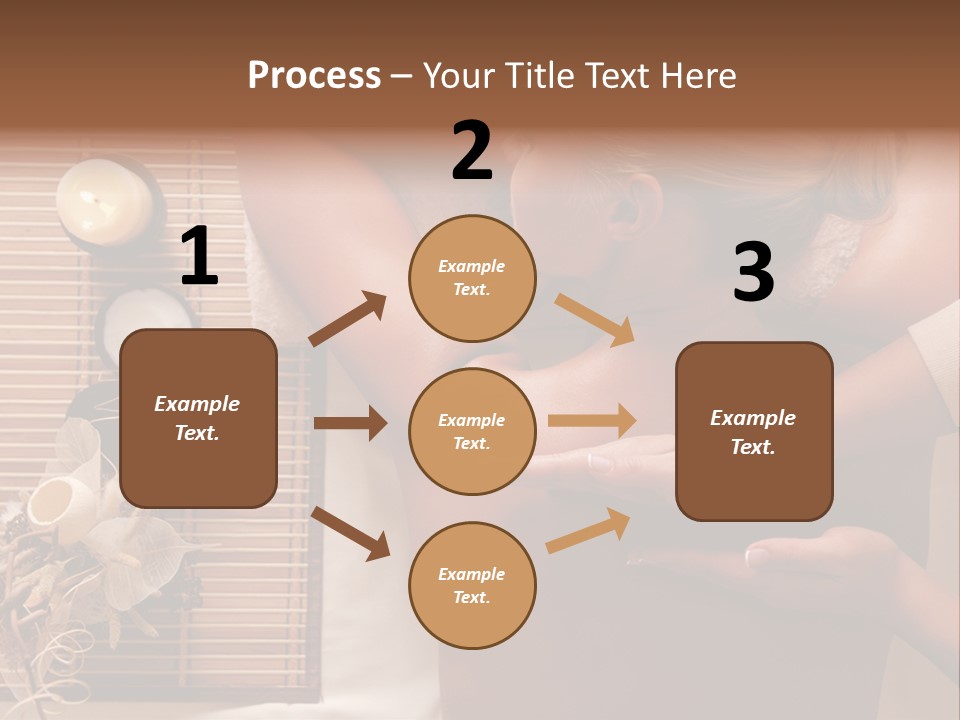 Process – Your Title Text Here

1

Example Text.

2

Example Text.

Example Text.

Example Text.

3

Example Text.